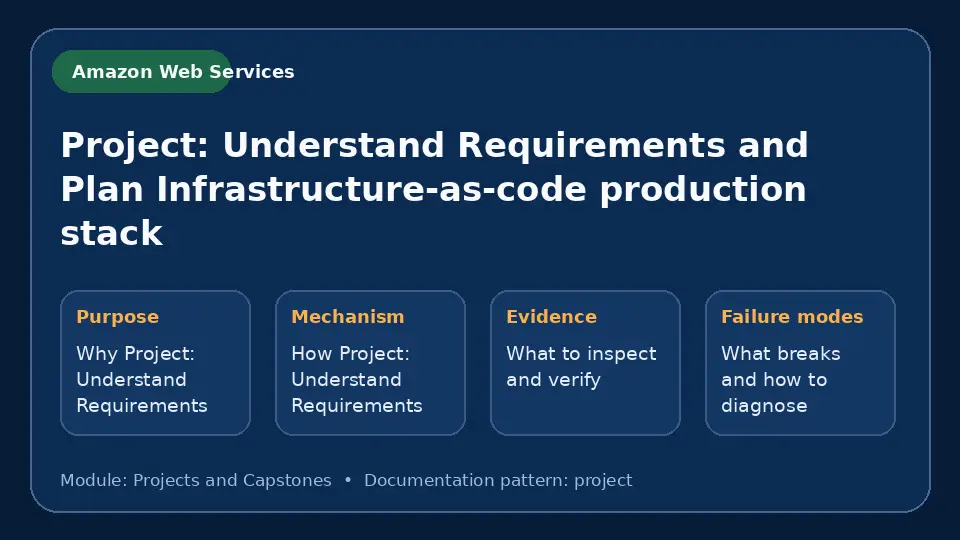 Amazon Web Services

Project: Understand Requirements and Plan Infrastructure-as-code production stack

Purpose
Why Project: Understand Requirements

Mechanism
How Project: Understand Requirements

Evidence
What to inspect and verify

Failure modes
What breaks and how to diagnose

Module: Projects and Capstones • Documentation pattern: project